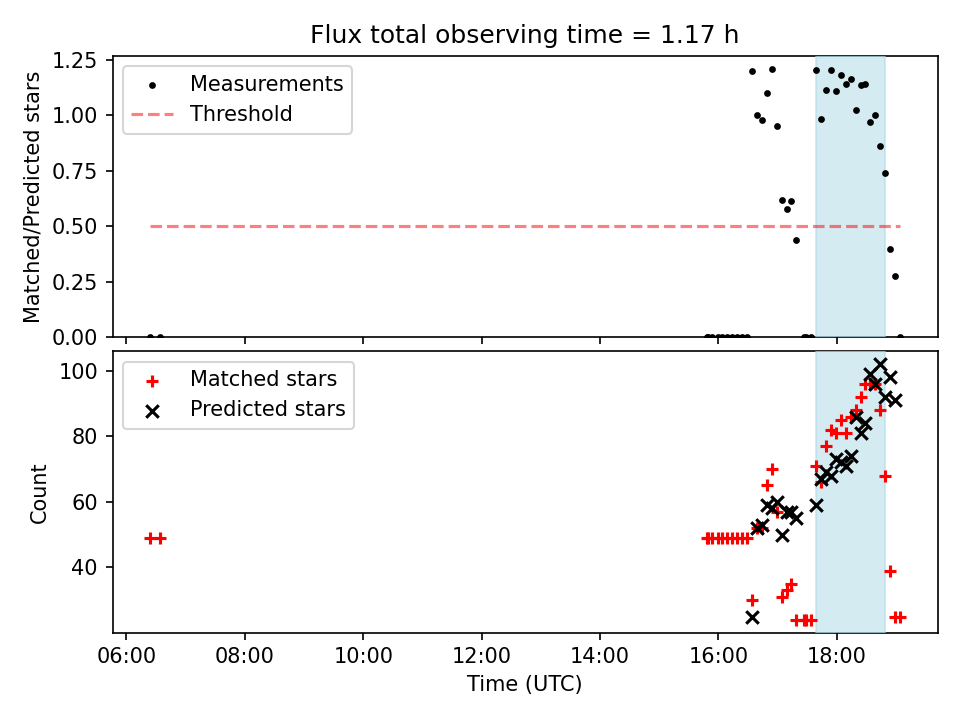 Flux total observing time = 1.17 h

Matched/Predicted stars

1.25
1.00
0.75
0.50
0.25
0.00

Measurements
Threshold

Count

100
80
60
40

Matched stars
Predicted stars

06:00 08:00 10:00 12:00 14:00 16:00 18:00

Time (UTC)